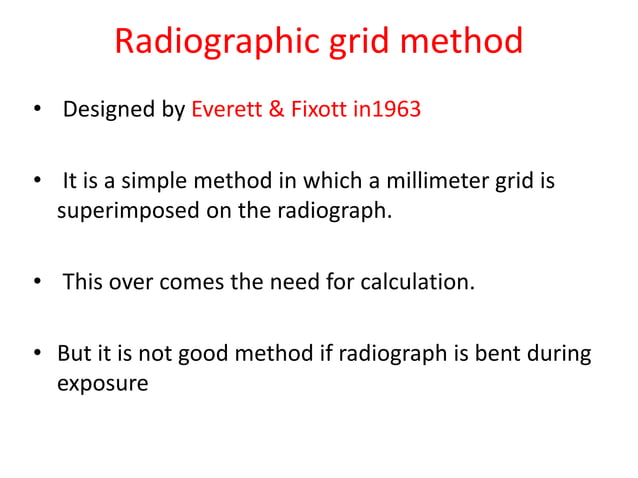 Radiographic grid method

• Designed by Everett & Fixott in1963

• It is a simple method in which a millimeter grid is superimposed on the radiograph.

• This over comes the need for calculation.

• But it is not good method if radiograph is bent during exposure